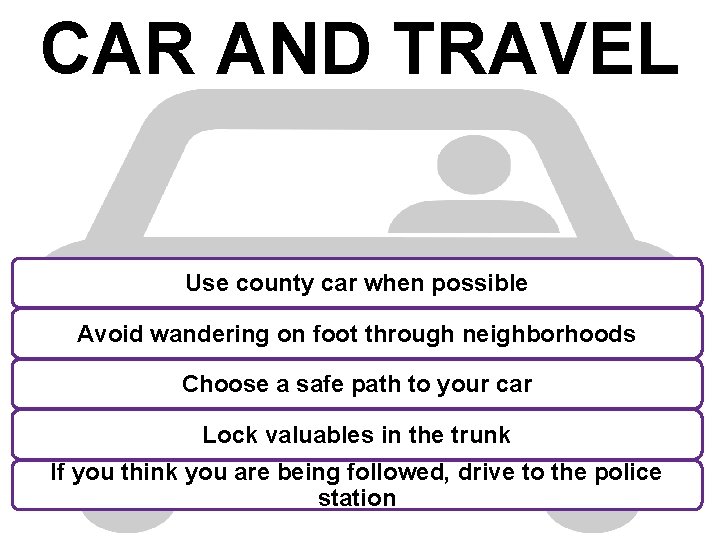 CAR AND TRAVEL

Use county car when possible

Avoid wandering on foot through neighborhoods

Choose a safe path to your car

Lock valuables in the trunk

If you think you are being followed, drive to the police station